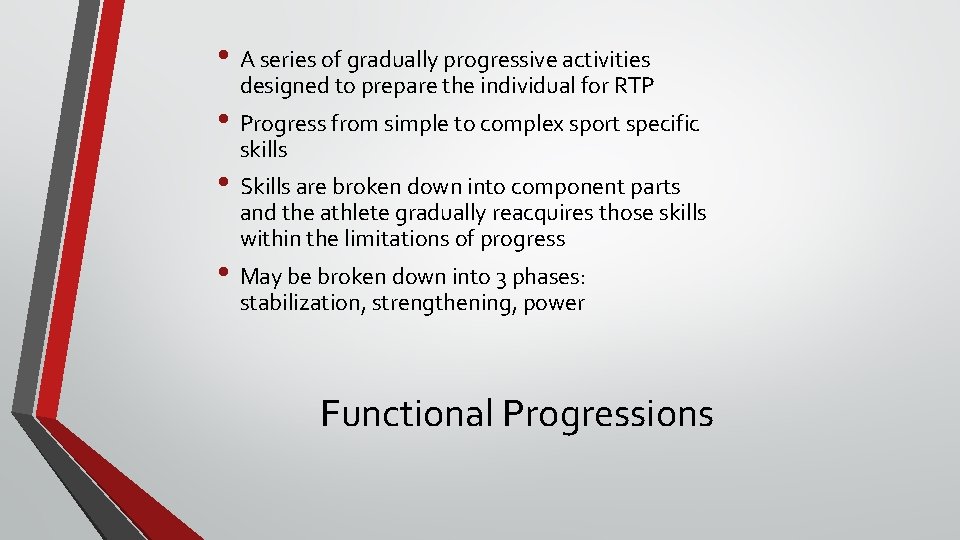 • A series of gradually progressive activities designed to prepare the individual for RTP

• Progress from simple to complex sport specific skills

• Skills are broken down into component parts and the athlete gradually reacquires those skills within the limitations of progress

• May be broken down into 3 phases: stabilization, strengthening, power

Functional Progressions